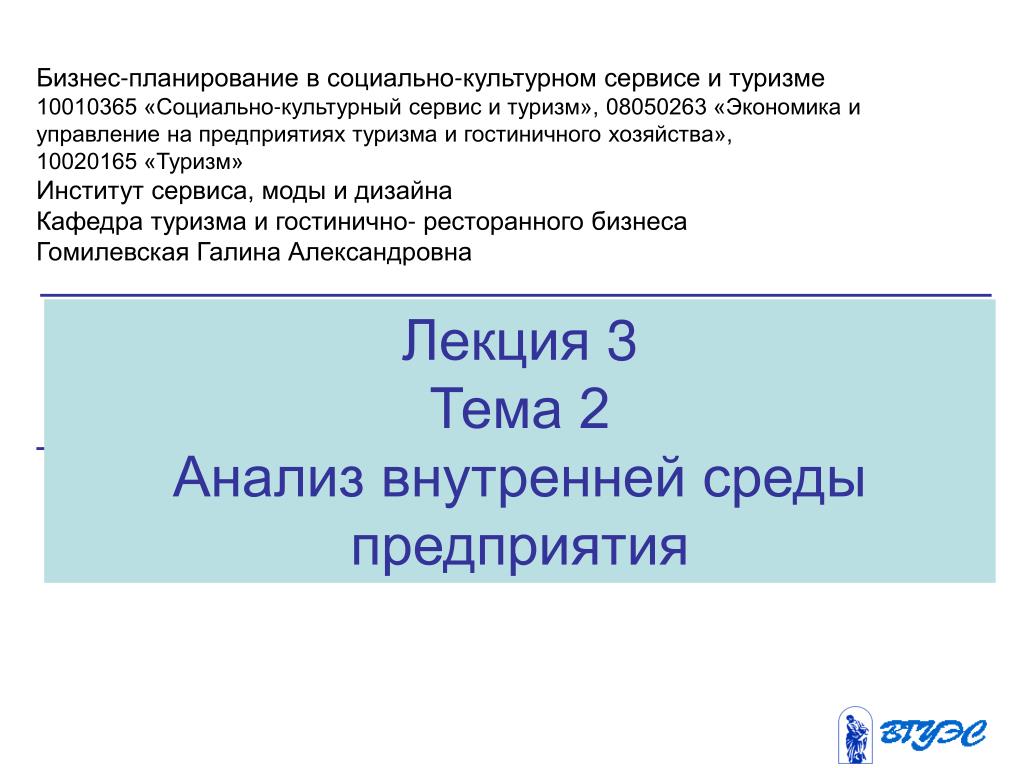 Бизнес-планирование в социально-культурном сервисе и туризме
10010365 «Социально-культурный сервис и туризм», 08050263 «Экономика и управление на предприятиях туризма и гостиничного хозяйства», 10020165 «Туризм»
Институт сервиса, моды и дизайна
Кафедра туризма и гостинично- ресторанного бизнеса
Гомилевская Галина Александровна

Лекция 3
Тема 2
Анализ внутренней среды предприятия

ВГУЭС